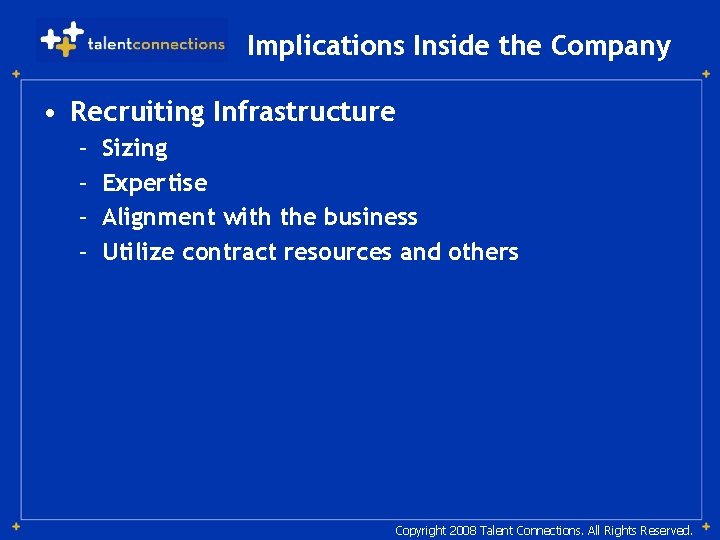 talentconnections

Implications Inside the Company

• Recruiting Infrastructure
– Sizing
– Expertise
– Alignment with the business
– Utilize contract resources and others

Copyright 2008 Talent Connections. All Rights Reserved.